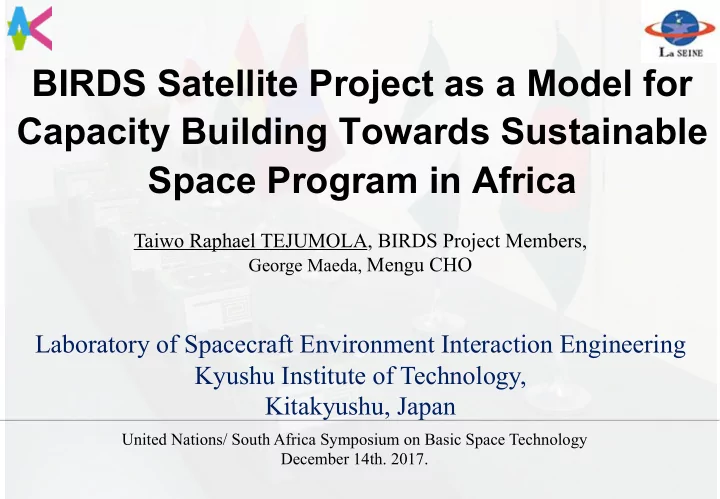 La SEINE

BIRDS Satellite Project as a Model for Capacity Building Towards Sustainable Space Program in Africa

Taiwo Raphael TEJUMOLA, BIRDS Project Members, George Maeda, Mengu CHO

Laboratory of Spacecraft Environment Interaction Engineering
Kyushu Institute of Technology,
Kitakyushu, Japan

United Nations/ South Africa Symposium on Basic Space Technology
December 14th. 2017.